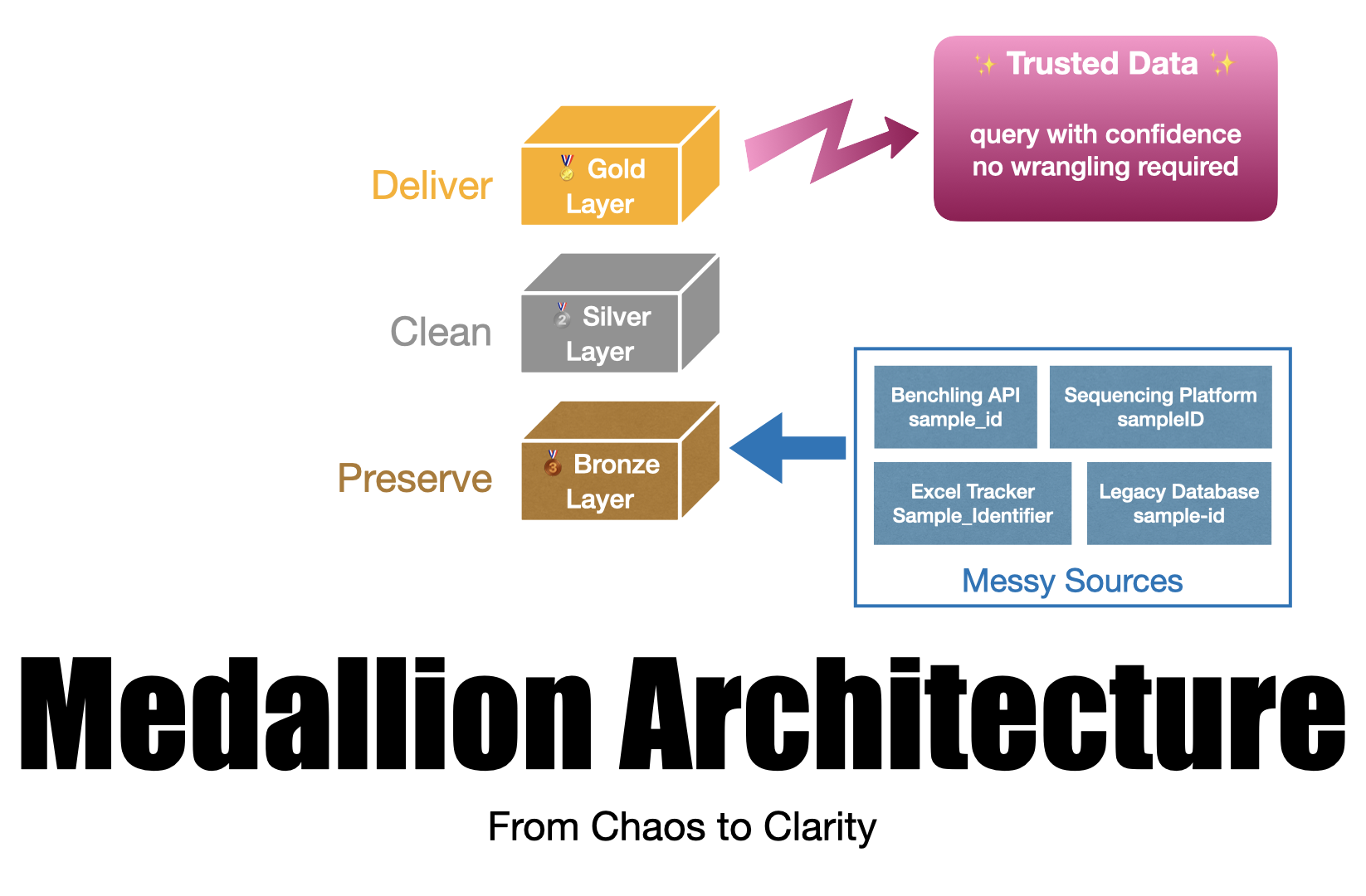 ✨ Trusted Data ✨

query with confidence no wrangling required

Deliver

🥇 Gold Layer

Clean

🥈 Silver Layer

Preserve

🥉 Bronze Layer

Benchling API sample_id

Sequencing Platform sampleID

Excel Tracker Sample_Identifier

Legacy Database sample-id

Messy Sources

Medallion Architecture

From Chaos to Clarity